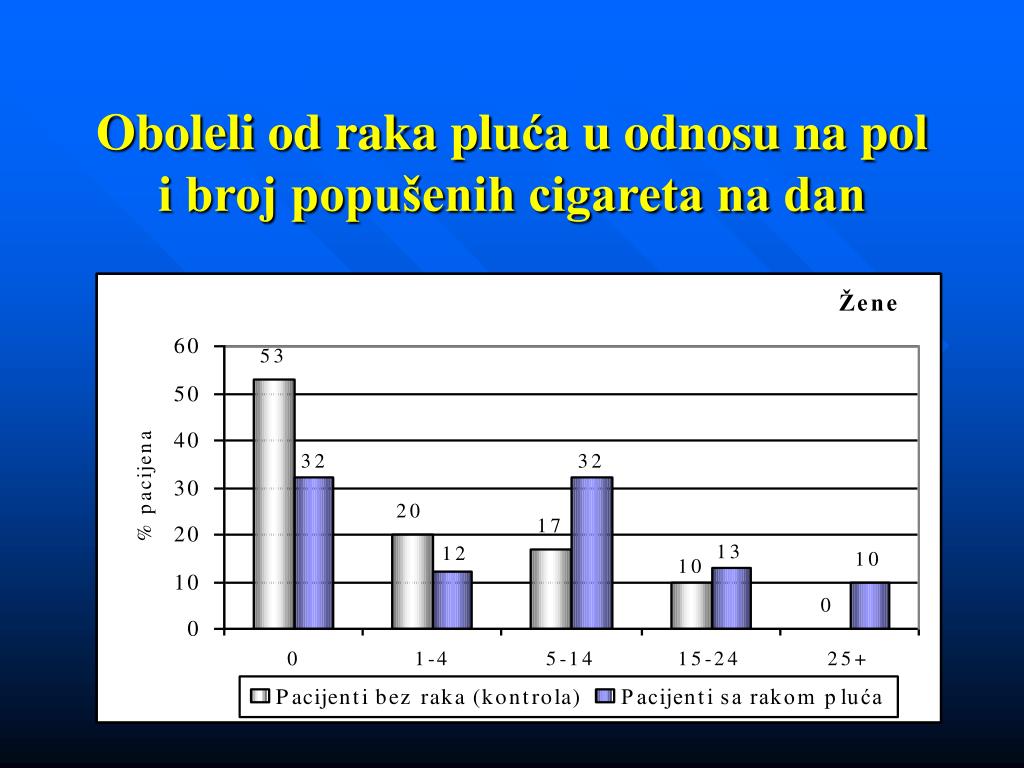 Oboleli od raka pluća u odnosu na pol i broj popušenih cigareta na dan

Žene

% pacijena

60
50
40
30
20
10
0

53
32
20
12
17
32
10
13
0
10

0
1-4
5-14
15-24
25+

Pacijenti bez raka (kontrola)
Pacijenti sa rakom pluća